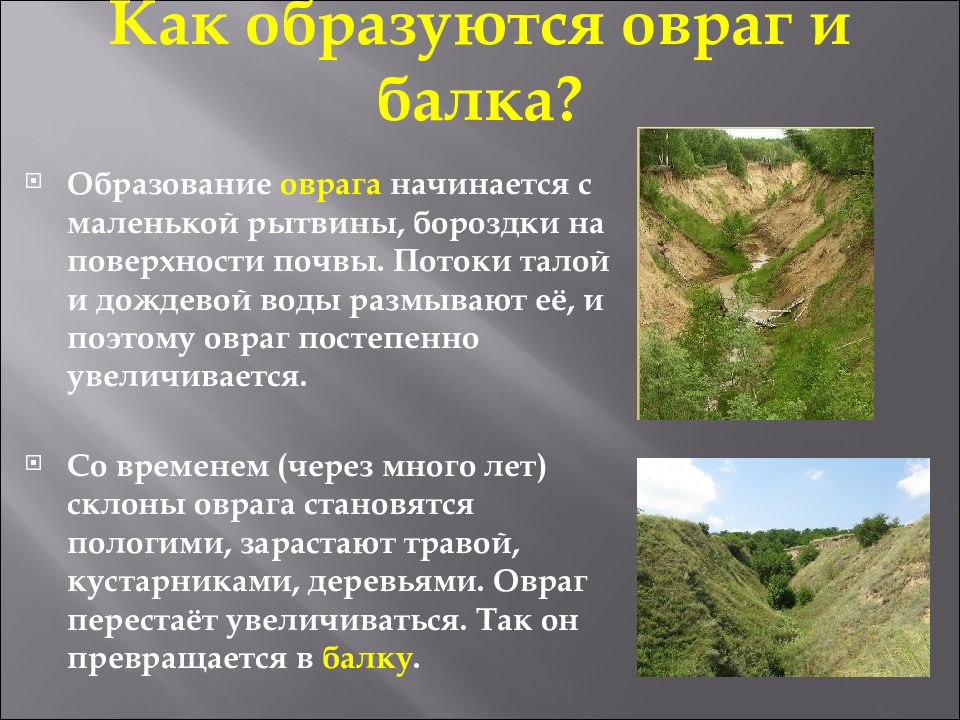 Как образуются овраг и балка?

Образование оврага начинается с маленькой рытвины, бороздки на поверхности почвы. Потоки талой и дождевой воды размывают её, и поэтому овраг постепенно увеличивается.

Со временем (через много лет) склоны оврага становятся пологими, зарастают травой, кустарниками, деревьями. Овраг перестаёт увеличиваться. Так он превращается в балку.